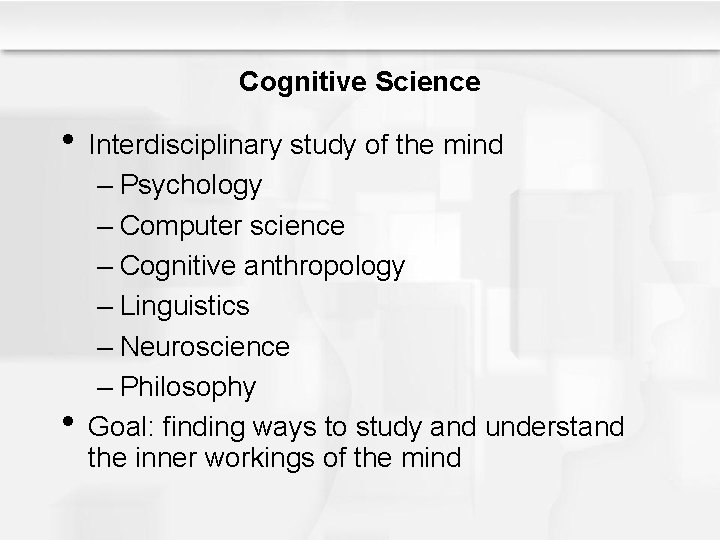 Cognitive Science

• Interdisciplinary study of the mind
– Psychology
– Computer science
– Cognitive anthropology
– Linguistics
– Neuroscience
– Philosophy
• Goal: finding ways to study and understand the inner workings of the mind